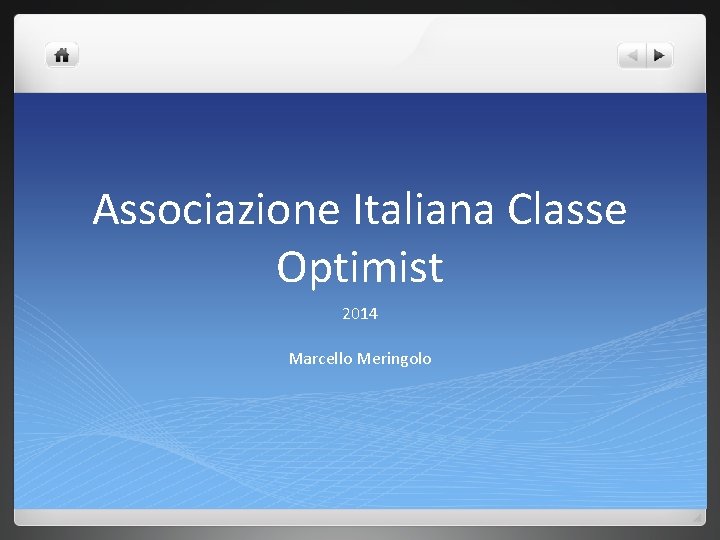 Associazione Italiana Classe Optimist

2014

Marcello Meringolo